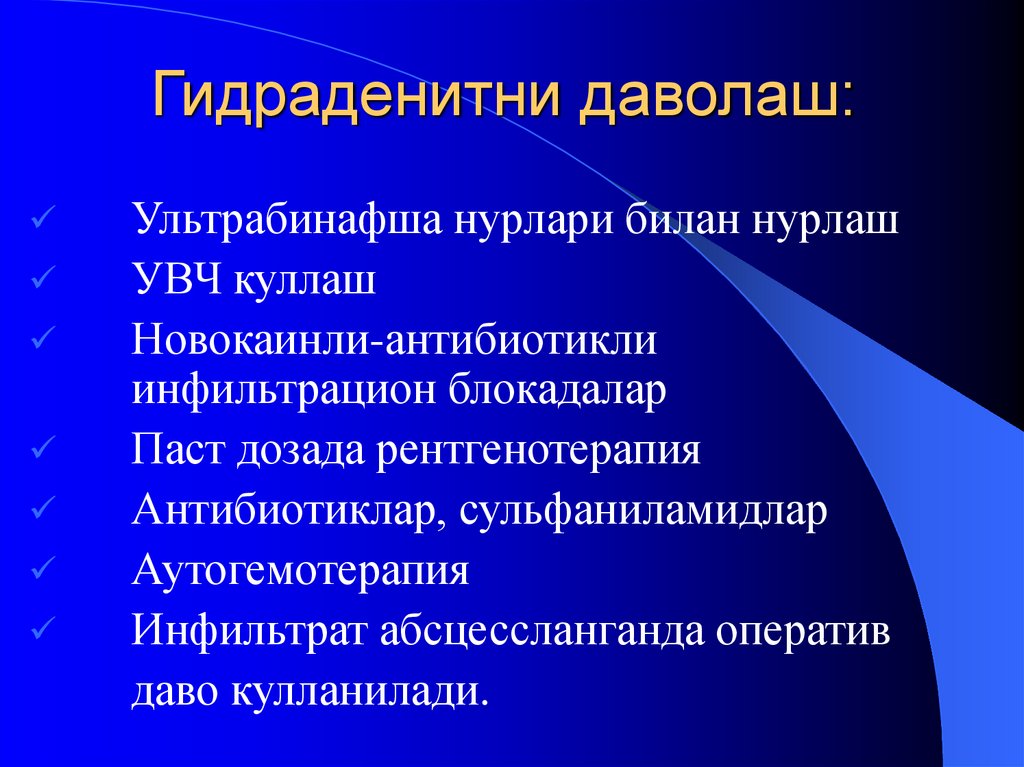 Гидраденитни даволаш:

✓ Ультрабинафша нурлари билан нурлаш
✓ УВЧ куллаш
✓ Новокаинли-антибиотикли инфильтрацион блокадалар
✓ Паст дозада рентгенотерапия
✓ Антибиотиклар, сульфаниламидлар
✓ Аутогемотерапия
✓ Инфильтрат абсцессланганда оператив даво кулланилади.